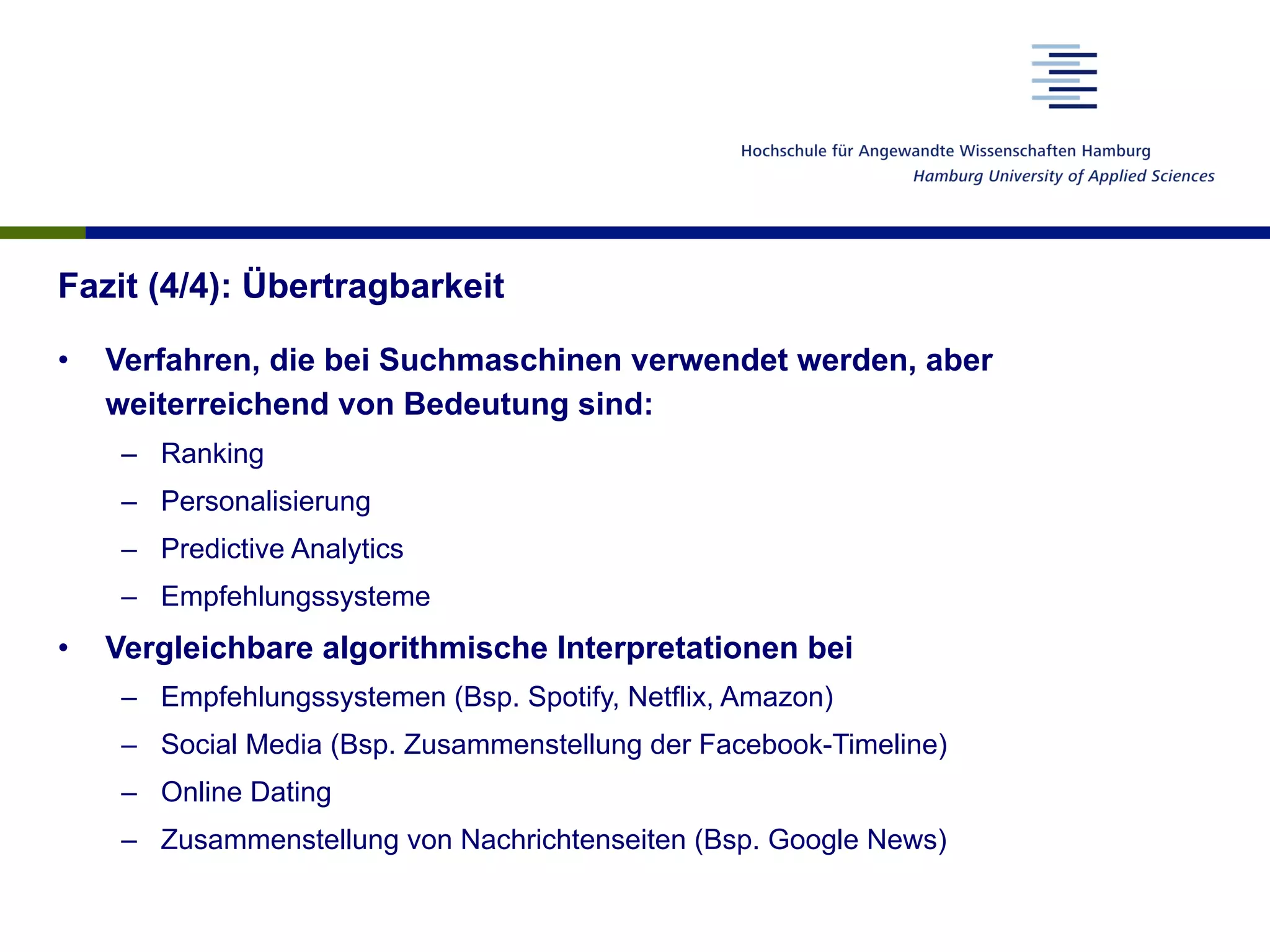 Hochschule für Angewandte Wissenschaften Hamburg
Hamburg University of Applied Sciences

Fazit (4/4): Übertragbarkeit

• Verfahren, die bei Suchmaschinen verwendet werden, aber weiterreichend von Bedeutung sind:
– Ranking
– Personalisierung
– Predictive Analytics
– Empfehlungssysteme

• Vergleichbare algorithmische Interpretationen bei
– Empfehlungssystemen (Bsp. Spotify, Netflix, Amazon)
– Social Media (Bsp. Zusammenstellung der Facebook-Timeline)
– Online Dating
– Zusammenstellung von Nachrichtenseiten (Bsp. Google News)